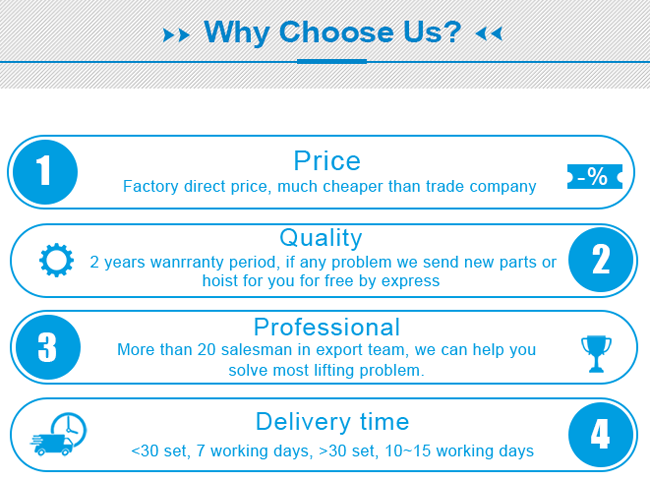 Why Choose Us?

1
Price
Factory direct price, much cheaper than trade company
-%

Quality
2 years wanrranty period, if any problem we send new parts or hoist for you for free by express
2

3
Professional
More than 20 salesman in export team, we can help you solve most lifting problem.

Delivery time
<30 set, 7 working days, >30 set, 10~15 working days
4